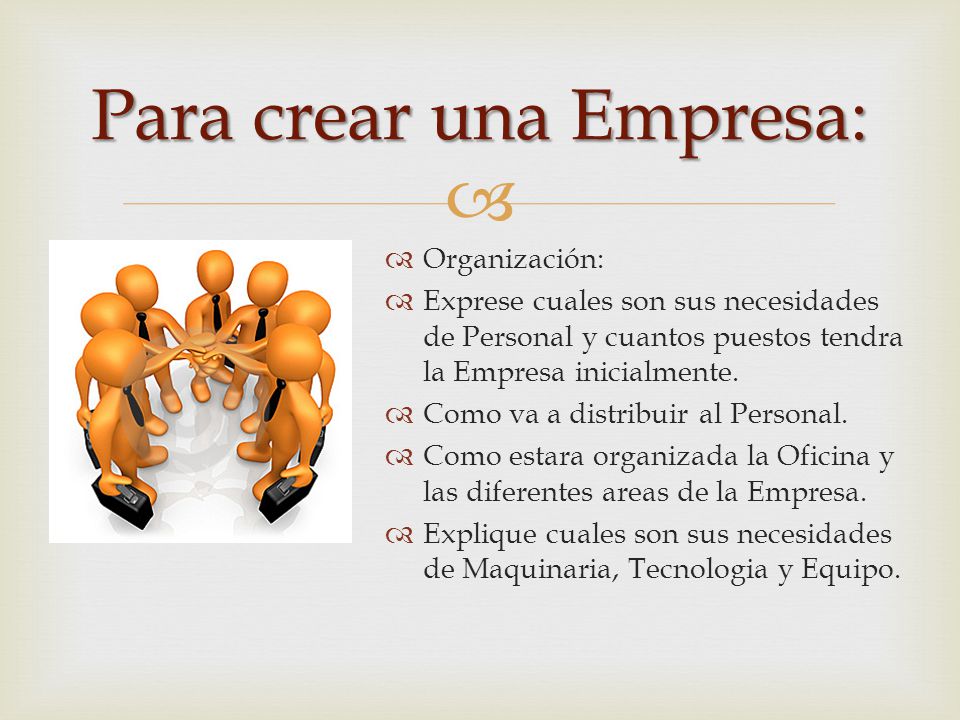 Para crear una Empresa:

Organización:

Exprese cuales son sus necesidades de Personal y cuantos puestos tendra la Empresa inicialmente.

Como va a distribuir al Personal.

Como estara organizada la Oficina y las diferentes areas de la Empresa.

Explique cuales son sus necesidades de Maquinaria, Tecnologia y Equipo.